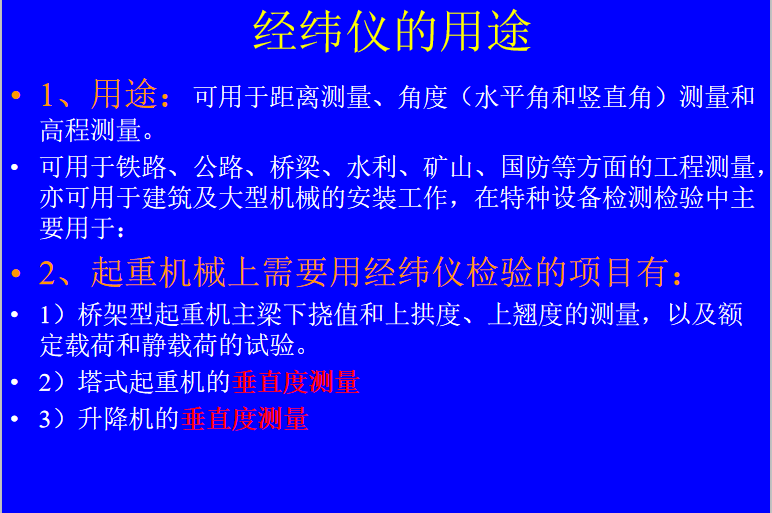 经纬仪的用途

• 1、用途：可用于距离测量、角度（水平角和竖直角）测量和高程测量。

• 可用于铁路、公路、桥梁、水利、矿山、国防等方面的工程测量，亦可用于建筑及大型机械的安装工作，在特种设备检测检验中主要用于：

• 2、起重机械上需要用经纬仪检验的项目有：

• 1）桥架型起重机主梁下挠值和上拱度、上翘度的测量，以及额定载荷和静载荷的试验。

• 2）塔式起重机的垂直度测量

• 3）升降机的垂直度测量